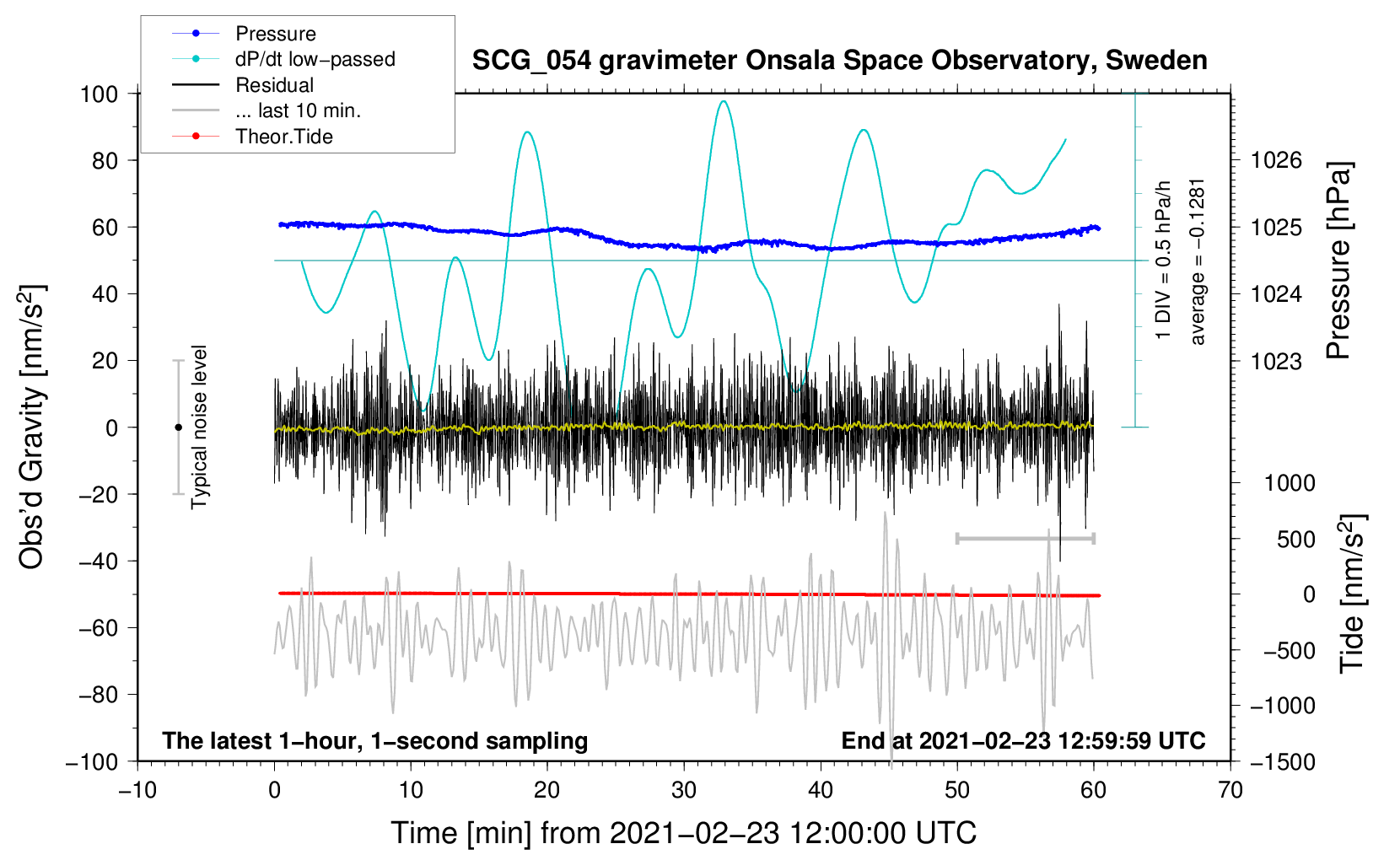 Pressure
dP/dt low−passed
Residual
... last 10 min.
Theor.Tide

SCG_054 gravimeter Onsala Space Observatory, Sweden

100
80
60
40
20
0
−20
−40
−60
−80
−100

Obs'd Gravity [nm/s$^2$]

Typical noise level

1 DIV = 0.5 hPa/h
average = −0.1281

1026
1025
1024
1023

Pressure [hPa]

1000
500
0
−500
−1000
−1500

Tide [nm/s$^2$]

The latest 1−hour, 1−second sampling

End at 2021−02−23 12:59:59 UTC

−10
0
10
20
30
40
50
60
70

Time [min] from 2021−02−23 12:00:00 UTC